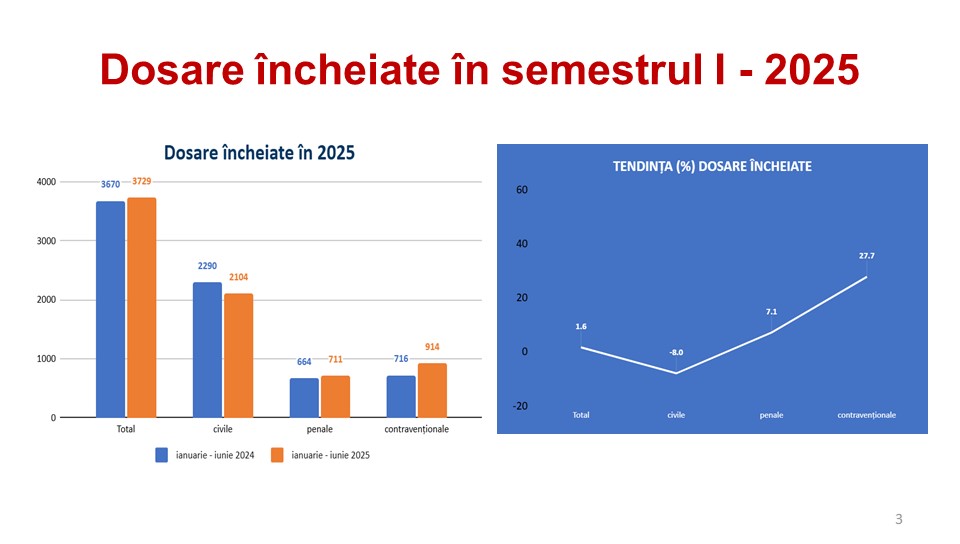 Dosare încheiate în semestrul I - 2025

Dosare încheiate în 2025

4000
3000
2000
1000
0

3670 3729
2290 2104
664 711
716 914

Total
civile
penale
contravenționale

ianuarie - iunie 2024
ianuarie - iunie 2025

TENDINȚA (%) DOSARE ÎNCHEIATE

60
40
20
0
-20

1.6
-8.0
7.1
27.7

Total
civile
penale
contravenționale

3